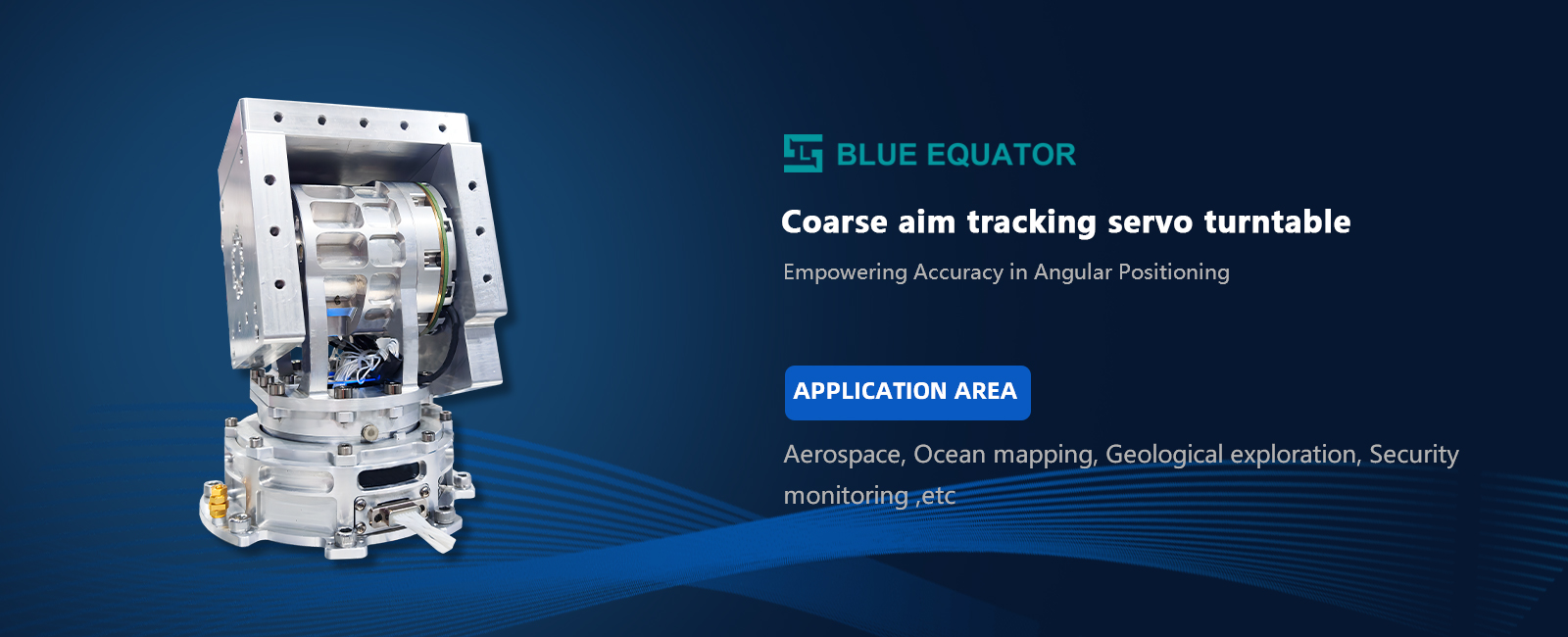 BLUE EQUATOR

Coarse aim tracking servo turntable

Empowering Accuracy in Angular Positioning

APPLICATION AREA

Aerospace, Ocean mapping, Geological exploration, Security monitoring ,etc